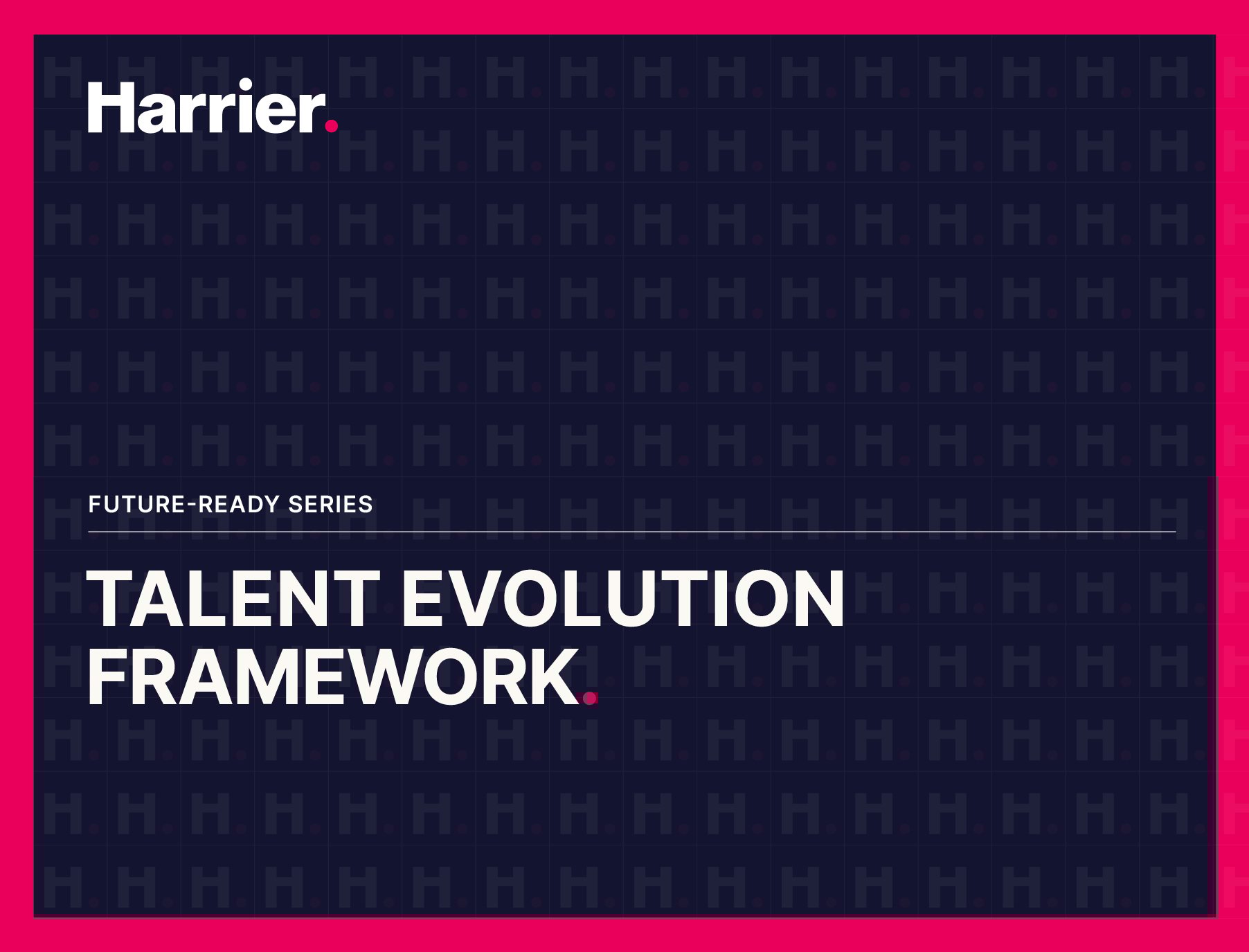 Harrier.

FUTURE-READY SERIES

TALENT EVOLUTION FRAMEWORK.